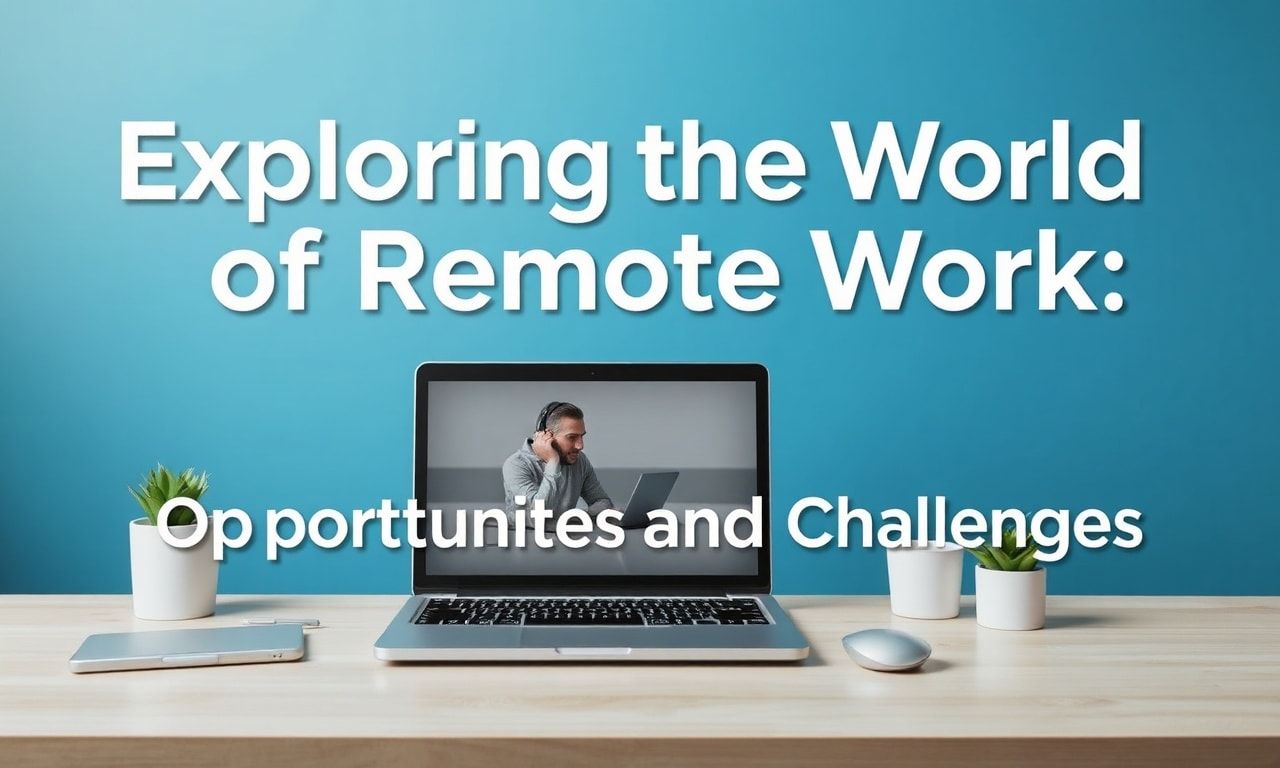 Exploring the World of Remote Work:

Op porttunites and Challenges